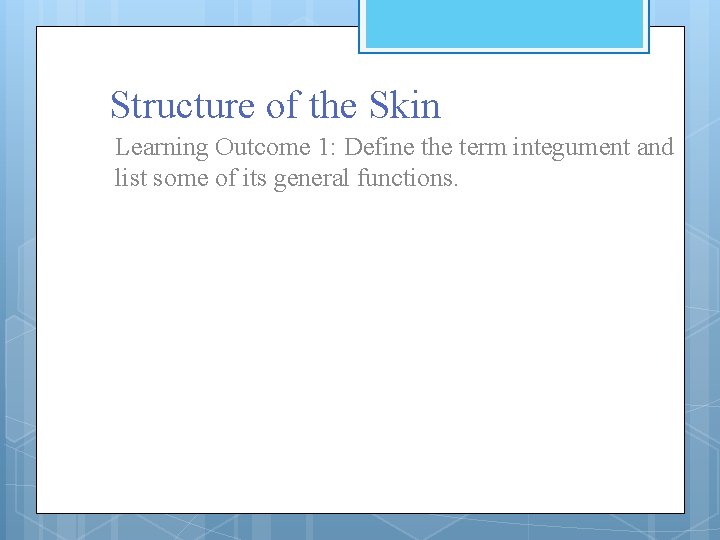 Structure of the Skin

Learning Outcome 1: Define the term integument and list some of its general functions.